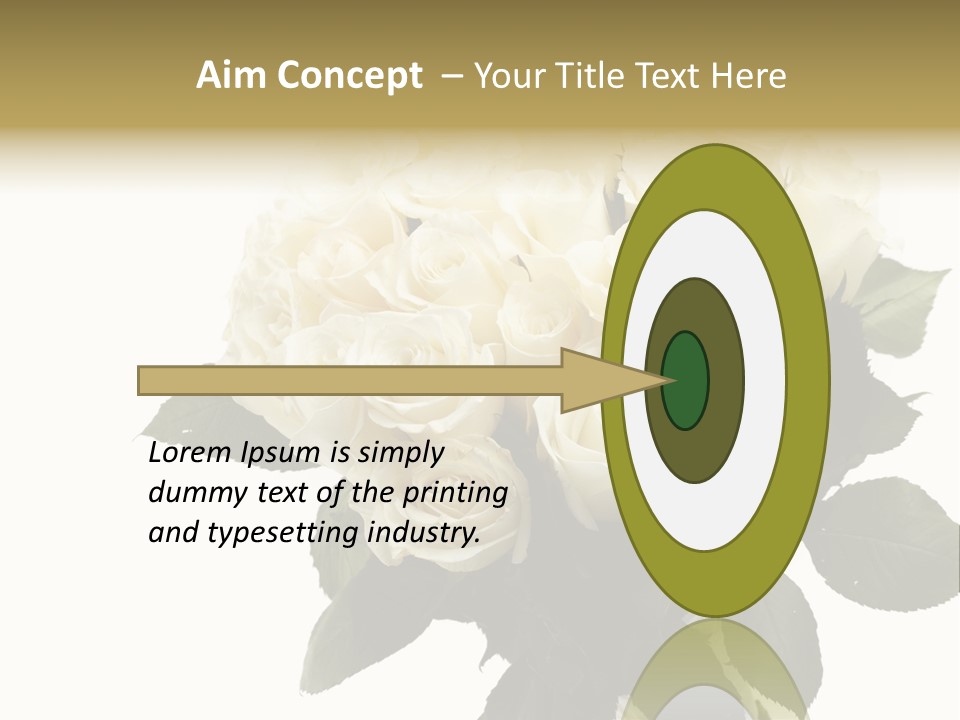 Aim Concept – Your Title Text Here

Lorem Ipsum is simply dummy text of the printing and typesetting industry.